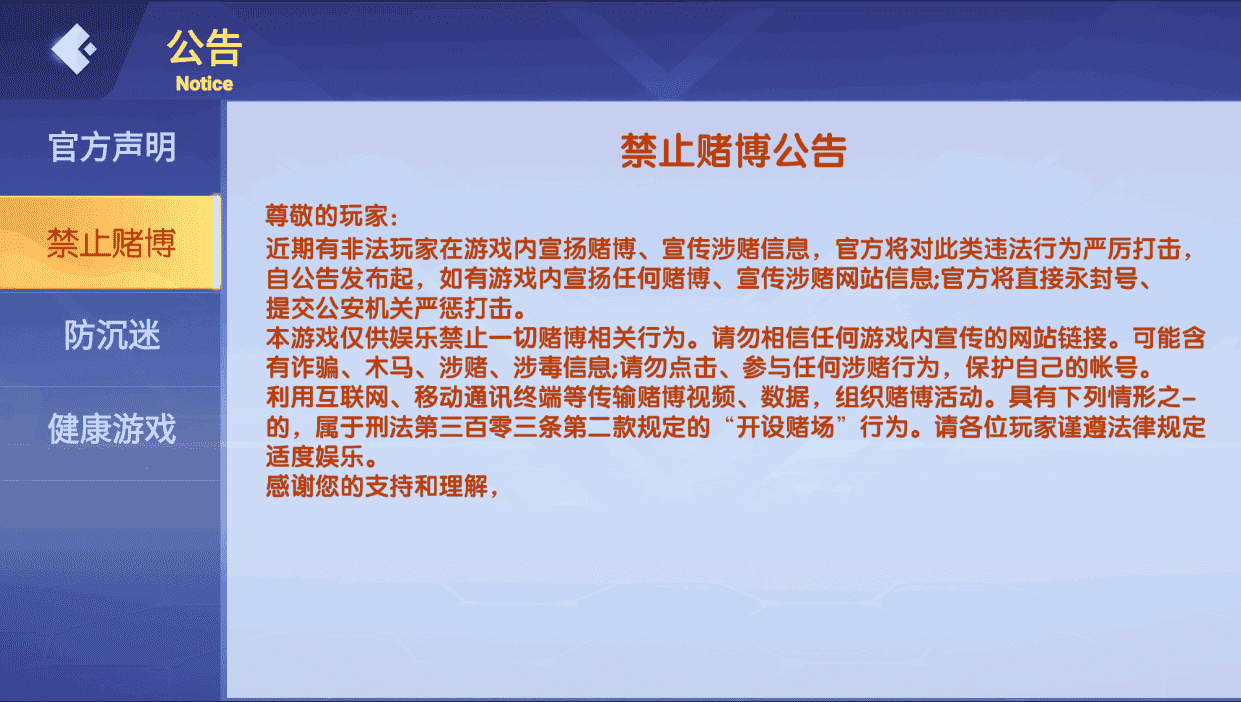 公告
Notice

官方声明
禁止赌博
防沉迷
健康游戏

禁止赌博公告

尊敬的玩家：
近期有非法玩家在游戏内宣扬赌博、宣传涉赌信息，官方将对此类违法行为严厉打击，自公告发布起，如有游戏内宣扬任何赌博、宣传涉赌网站信息;官方将直接永封号、提交公安机关严惩打击。
本游戏仅供娱乐禁止一切赌博相关行为。请勿相信任何游戏内宣传的网站链接。可能含有诈骗、木马、涉赌、涉毒信息;请勿点击、参与任何涉赌行为，保护自己的帐号。
利用互联网、移动通讯终端等传输赌博视频、数据，组织赌博活动。具有下列情形之一的，属于刑法第三百零三条第二款规定的“开设赌场”行为。请各位玩家谨遵法律规定适度娱乐。
感谢您的支持和理解，